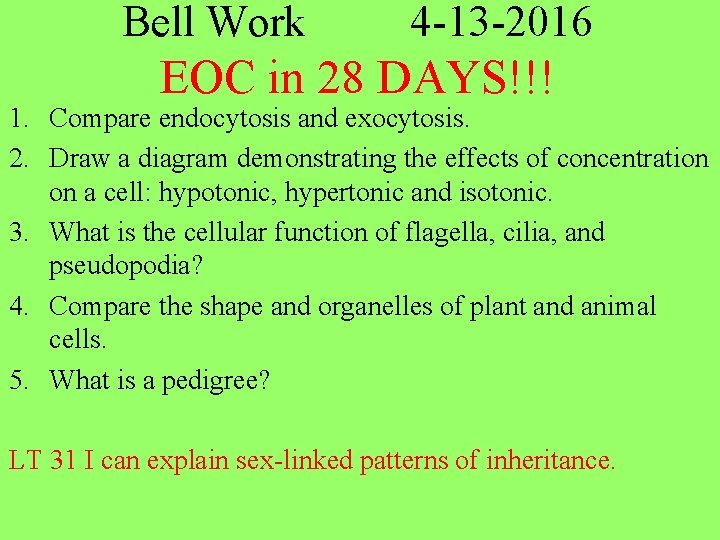 Bell Work 4-13-2016
EOC in 28 DAYS!!!

1. Compare endocytosis and exocytosis.
2. Draw a diagram demonstrating the effects of concentration on a cell: hypotonic, hypertonic and isotonic.
3. What is the cellular function of flagella, cilia, and pseudopodia?
4. Compare the shape and organelles of plant and animal cells.
5. What is a pedigree?

LT 31 I can explain sex-linked patterns of inheritance.